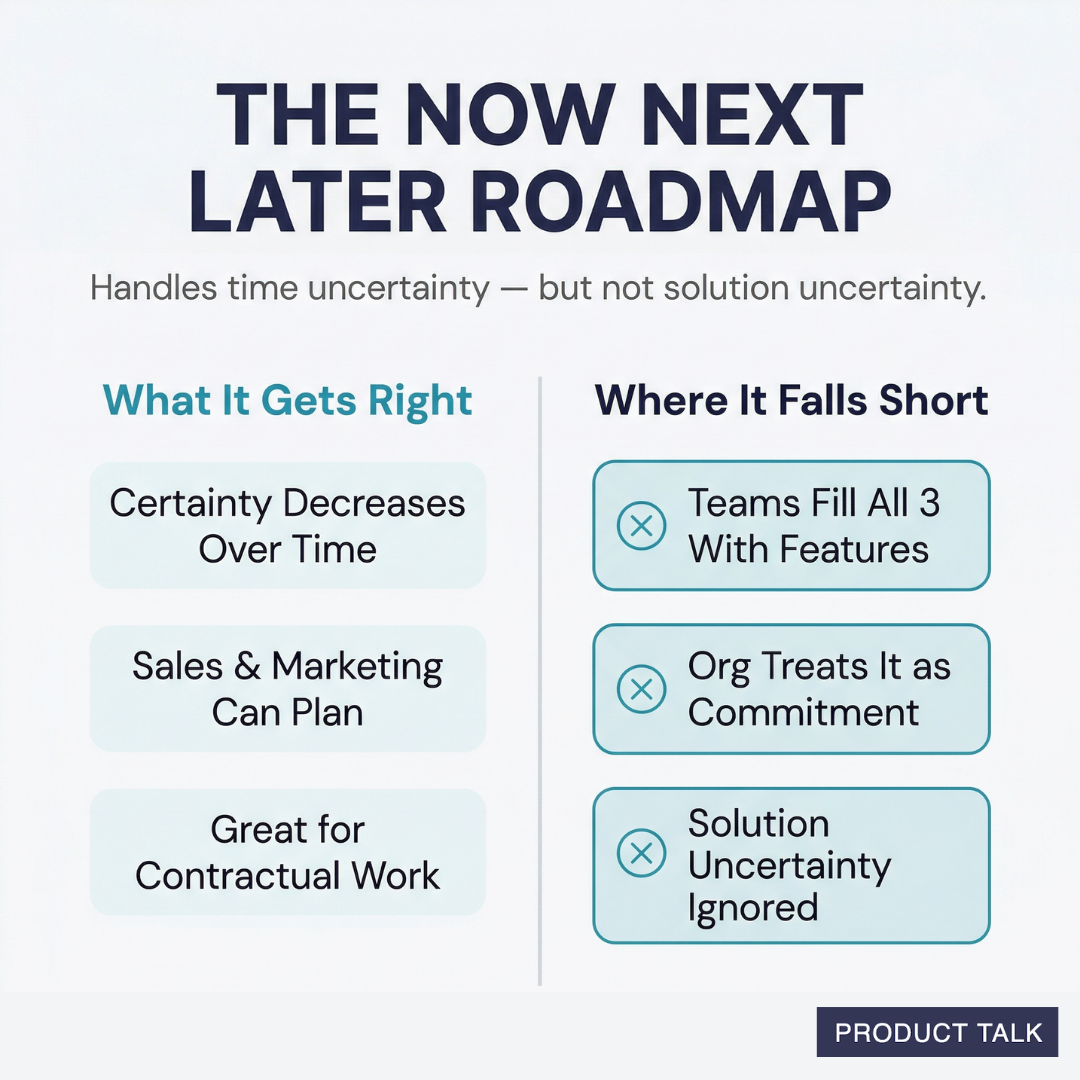 THE NOW NEXT LATER ROADMAP

Handles time uncertainty — but not solution uncertainty.

What It Gets Right

Certainty Decreases Over Time

Sales & Marketing Can Plan

Great for Contractual Work

Where It Falls Short

Teams Fill All 3 With Features

Org Treats It as Commitment

Solution Uncertainty Ignored

PRODUCT TALK